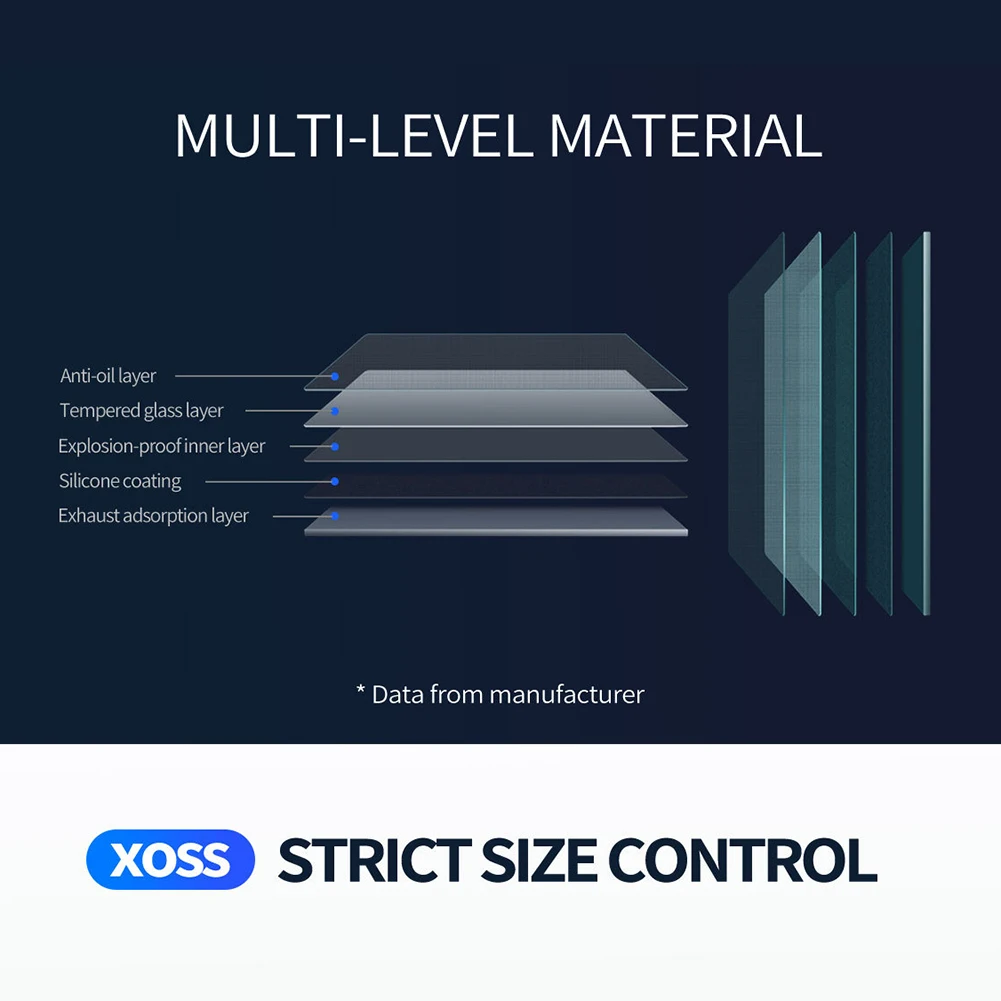 MULTI-LEVEL MATERIAL

Anti-oil layer
Tempered glass layer
Explosion-proof inner layer
Silicone coating
Exhaust adsorption layer

* Data from manufacturer

XOSS STRICT SIZE CONTROL